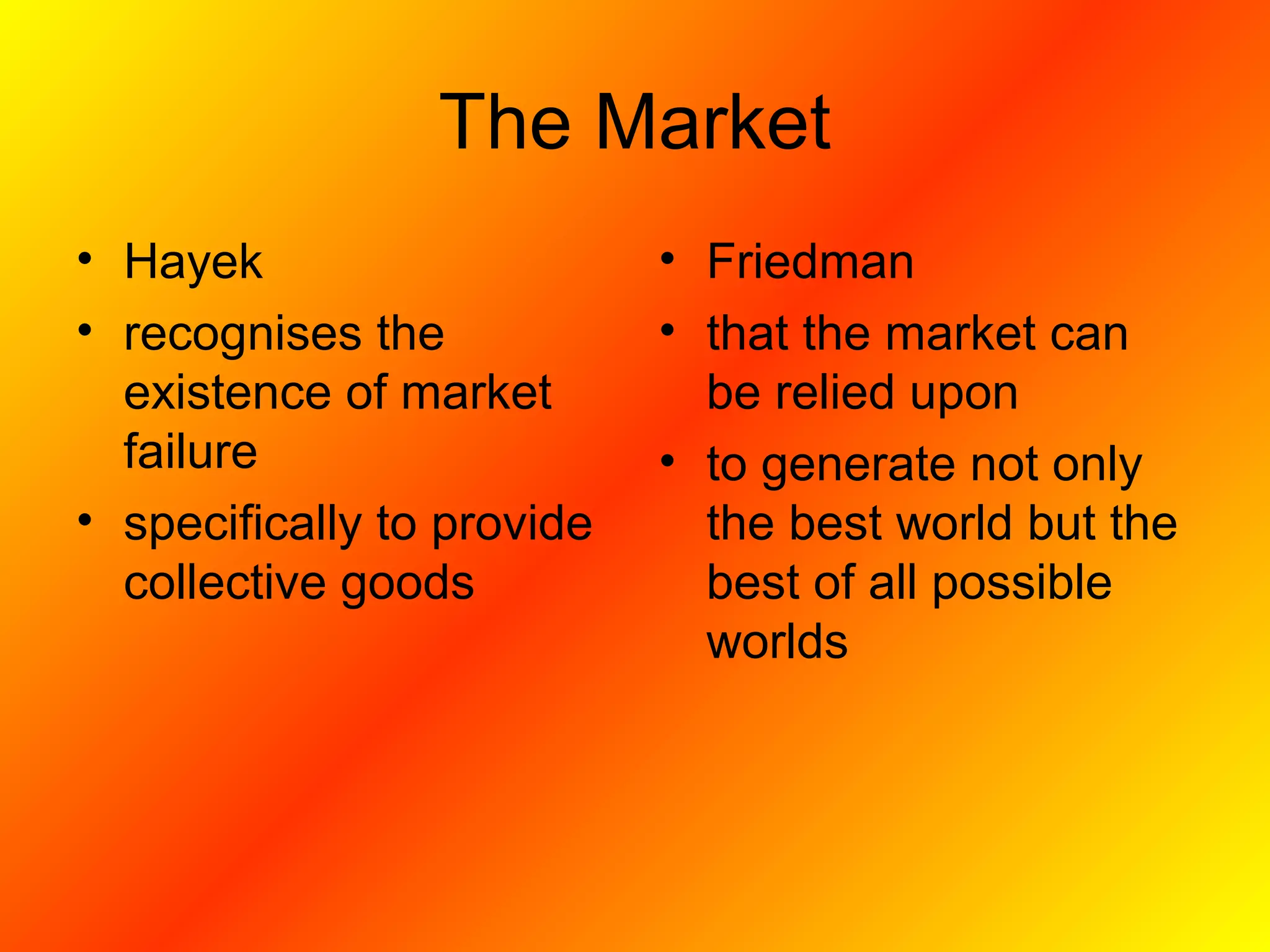 The Market

• Hayek
• recognises the existence of market failure
• specifically to provide collective goods

• Friedman
• that the market can be relied upon
• to generate not only the best world but the best of all possible worlds